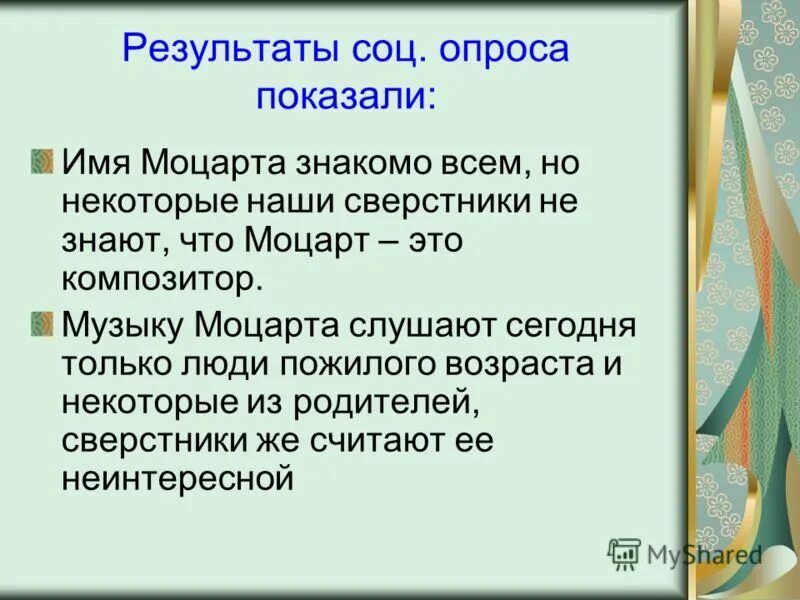 Результаты соц. опроса показали:

Имя Моцарта знакомо всем, но некоторые наши сверстники не знают, что Моцарт – это композитор.

Музыку Моцарта слушают сегодня только люди пожилого возраста и некоторые из родителей, сверстники же считают ее неинтересной

MyShared